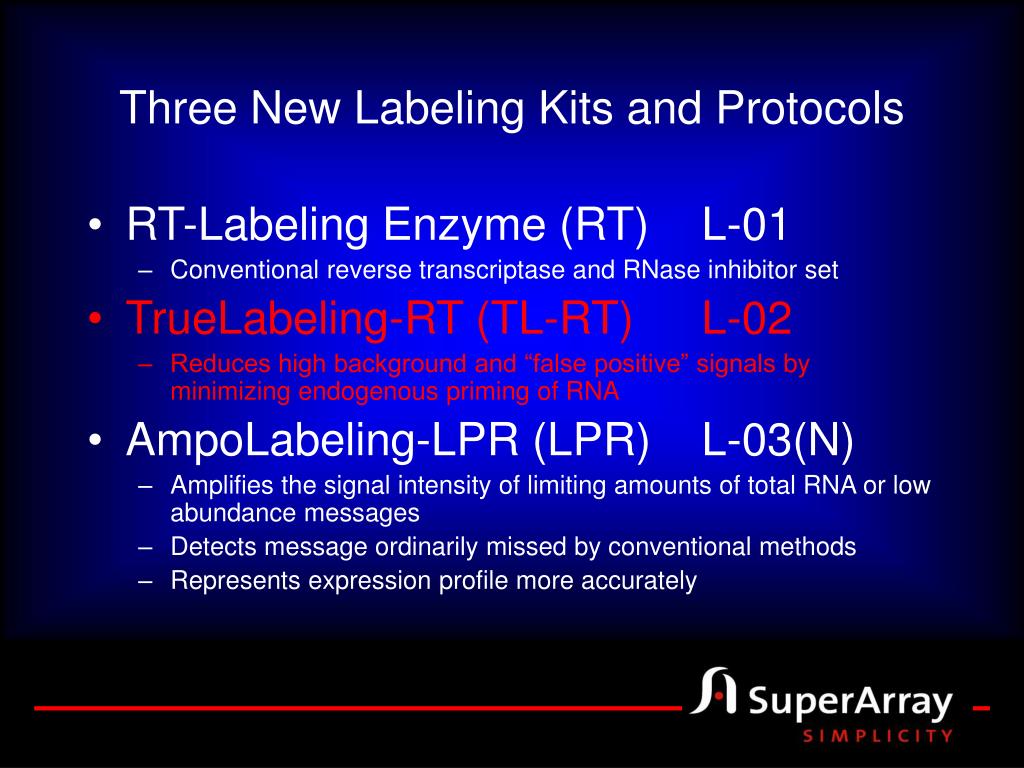 Three New Labeling Kits and Protocols

• RT-Labeling Enzyme (RT) L-01
– Conventional reverse transcriptase and RNase inhibitor set

• TrueLabeling-RT (TL-RT) L-02
– Reduces high background and “false positive” signals by minimizing endogenous priming of RNA

• AmpoLabeling-LPR (LPR) L-03(N)
– Amplifies the signal intensity of limiting amounts of total RNA or low abundance messages
– Detects message ordinarily missed by conventional methods
– Represents expression profile more accurately

SuperArray
SIMPLICITY